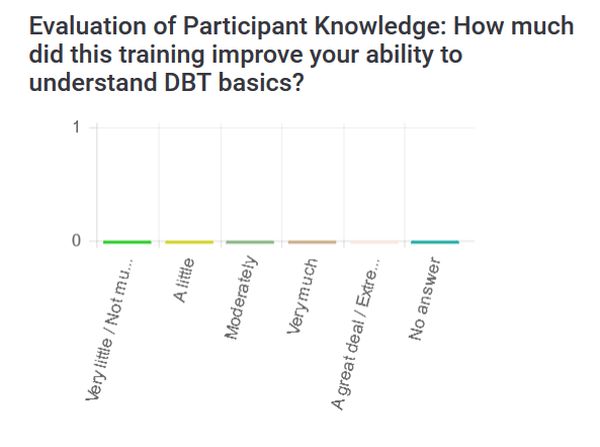 Evaluation of Participant Knowledge: How much did this training improve your ability to understand DBT basics?

1

0

Very little / Not mu...

A little

Moderately

Very much

A great deal / Extre...

No answer